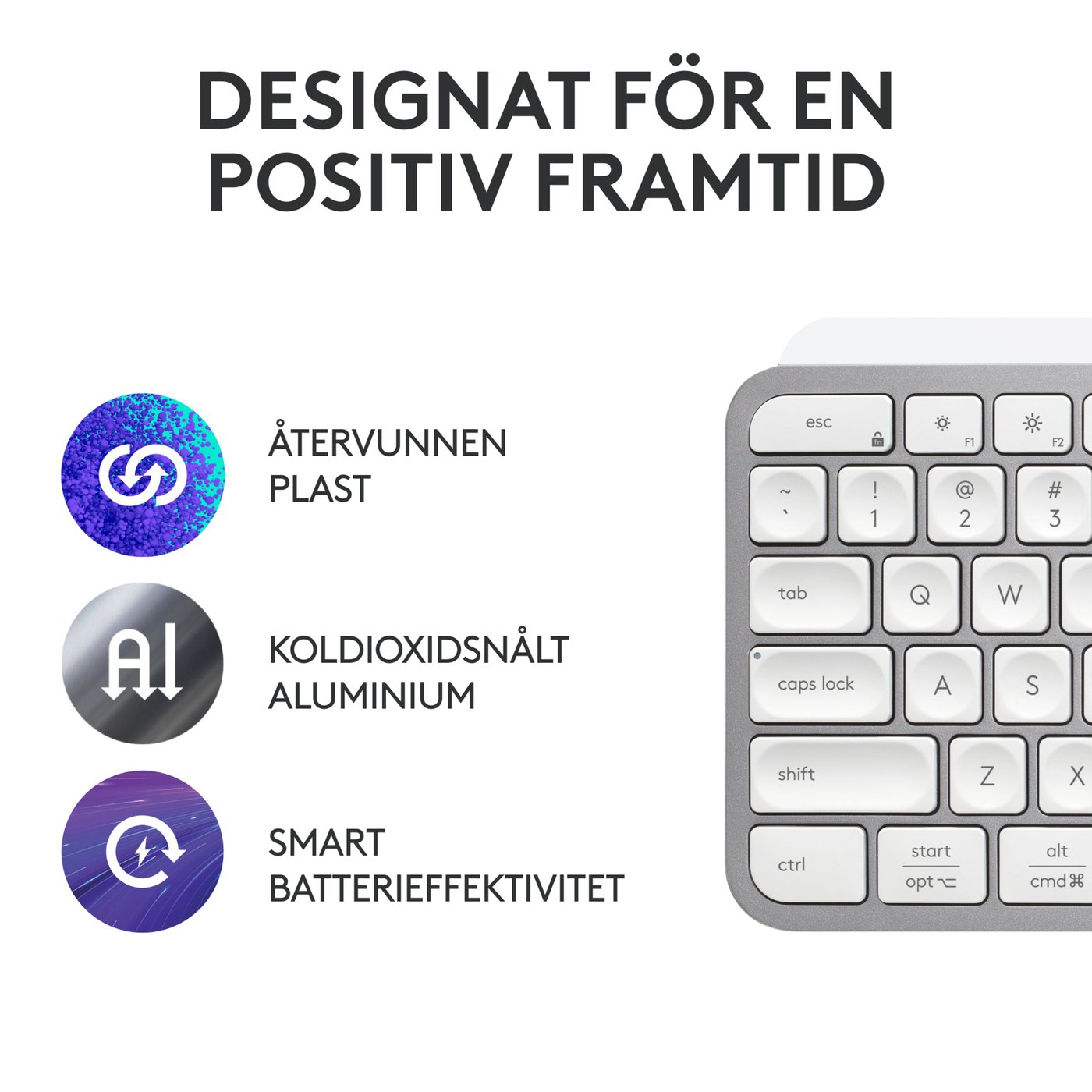 DESIGNAT FÖR EN POSITIV FRAMTID

ÅTERVUNNEN PLAST

Al

KOLDIOXIDSNÅLT ALUMINIUM

SMART BATTERIEFFEKTIVITET

esc
fn
F1
F2
~
`
!
1
@
2
#
3
tab
Q
W
caps lock
A
S
shift
Z
X
ctrl
start
opt ⌥
alt
cmd ⌘